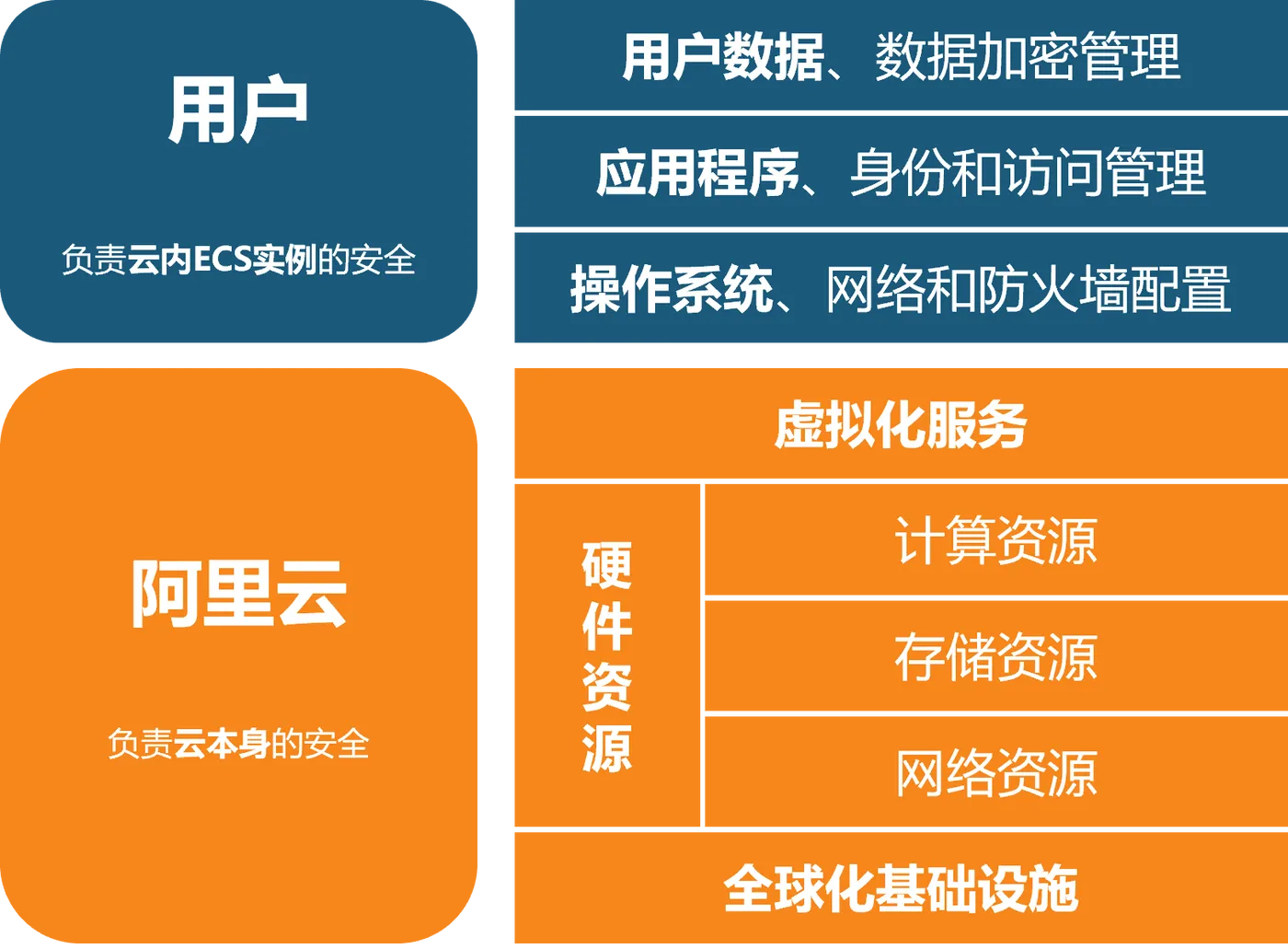 用户

负责云内ECS实例的安全

用户数据、数据加密管理

应用程序、身份和访问管理

操作系统、网络和防火墙配置

阿里云

负责云本身的安全

虚拟化服务

硬件资源

计算资源

存储资源

网络资源

全球化基础设施